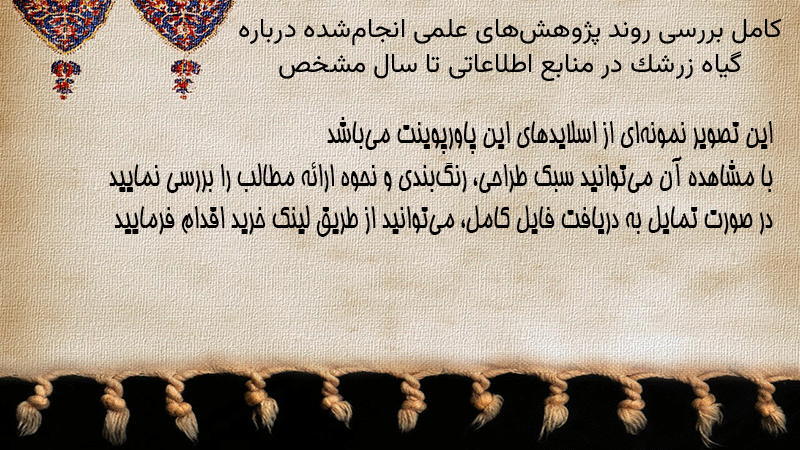 کامل بررسی روند پژوهش‌های علمی انجام‌شده درباره گیاه زرشك در منابع اطلاعاتی تا سال مشخص

این تصویر نمونه‌ای از اسلایدهای این پاورپوینت می‌باشد
با مشاهده آن می‌توانید سبک طراحی، رنگ‌بندی و نحوه ارائه مطالب را بررسی نمایید
در صورت تمایل به دریافت فایل کامل، می‌توانید از طریق لینک خرید اقدام فرمایید